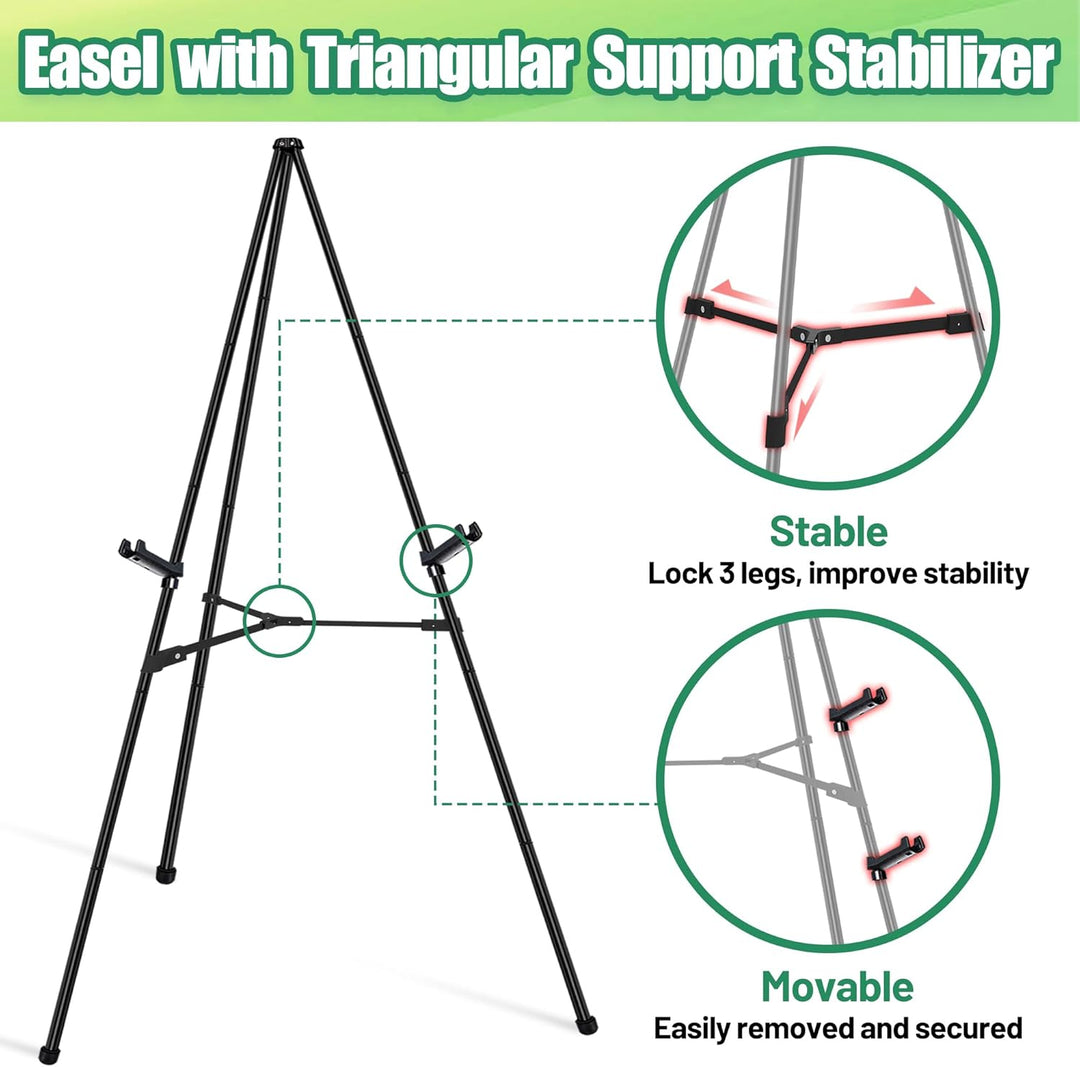 Easel with Triangular Support Stabilizer

Stable
Lock 3 legs, improve stability

Movable
Easily removed and secured